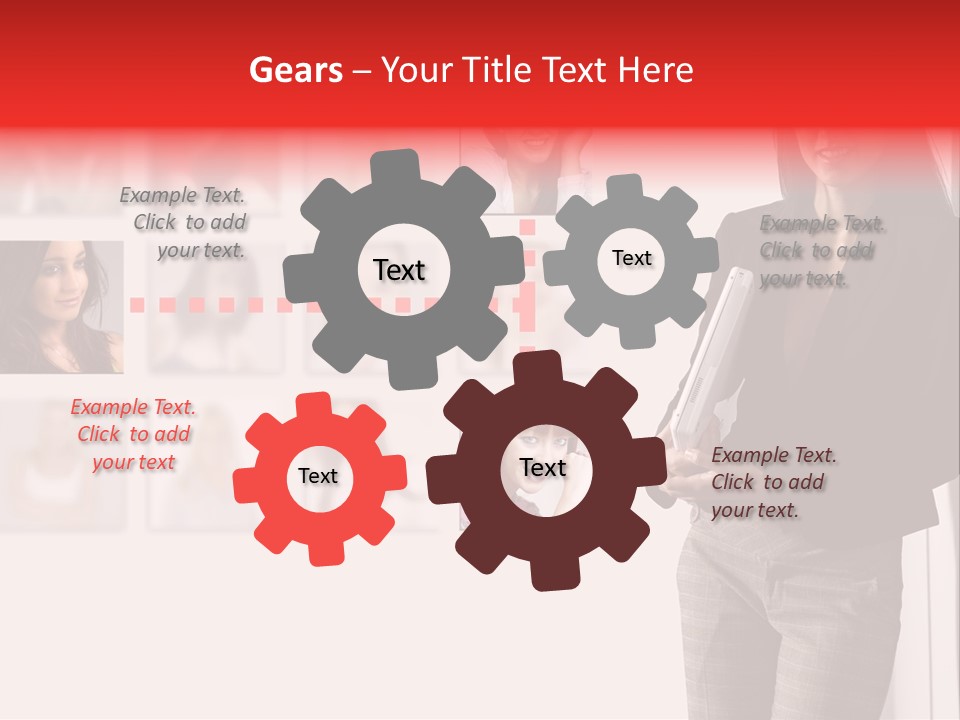 Gears – Your Title Text Here

Example Text. Click to add your text.

Text

Text

Example Text. Click to add your text.

Example Text. Click to add your text

Text

Text

Example Text. Click to add your text.